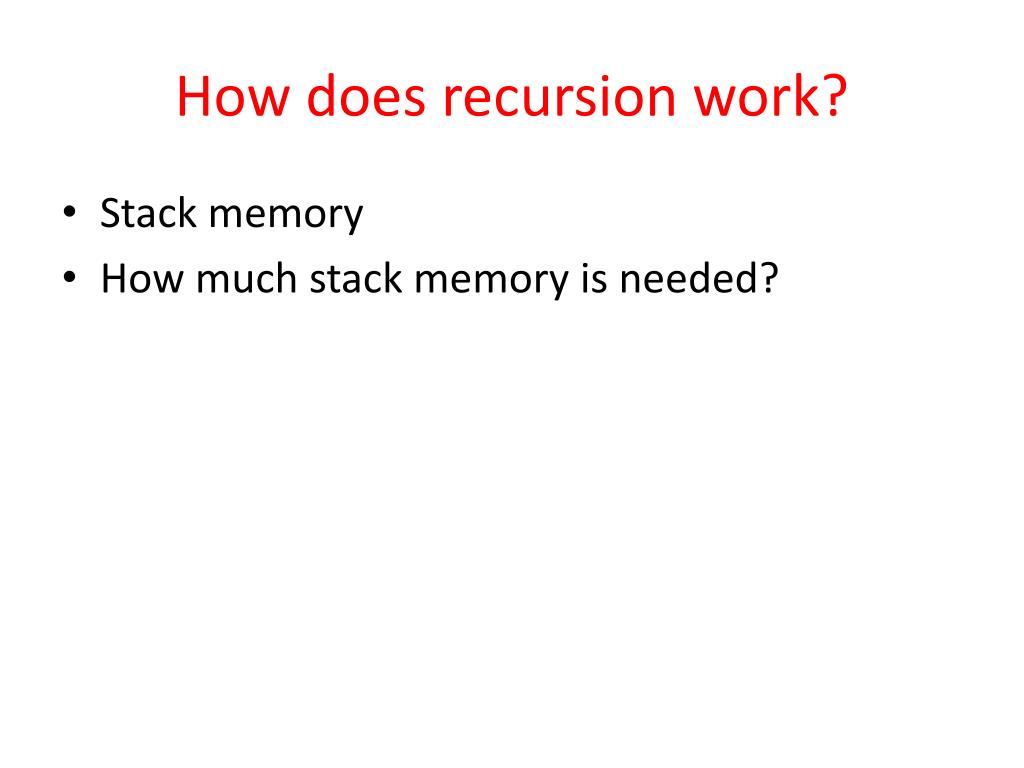 How does recursion work?

• Stack memory
• How much stack memory is needed?